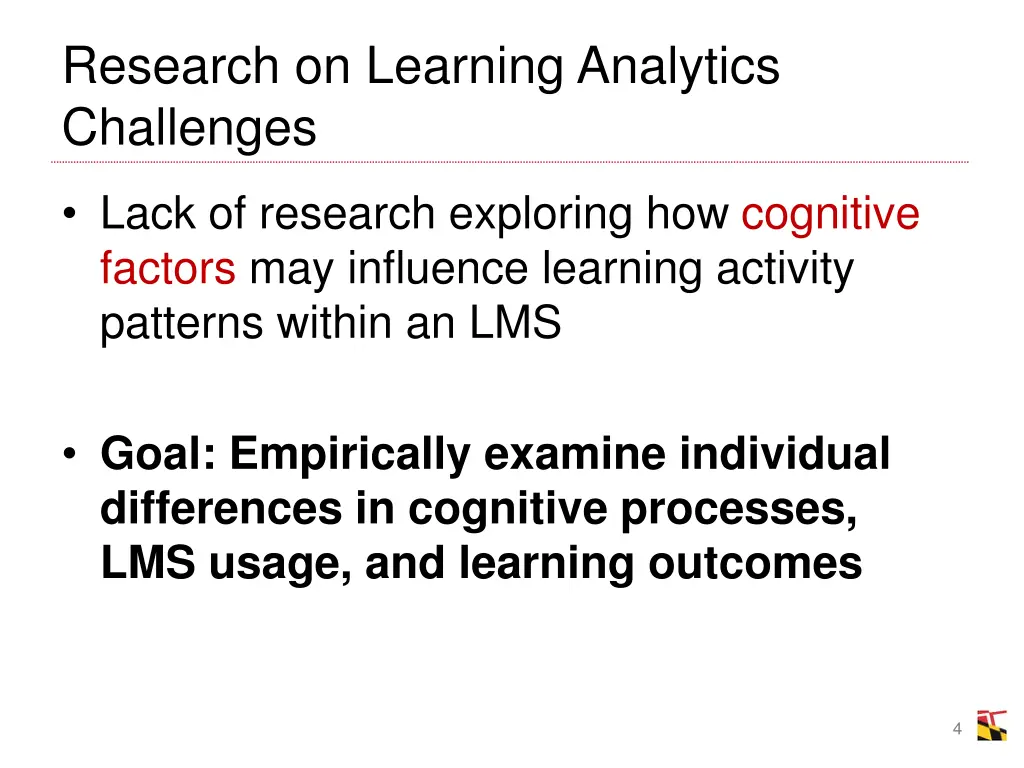 Research on Learning Analytics Challenges

• Lack of research exploring how cognitive factors may influence learning activity patterns within an LMS

• Goal: Empirically examine individual differences in cognitive processes, LMS usage, and learning outcomes

4